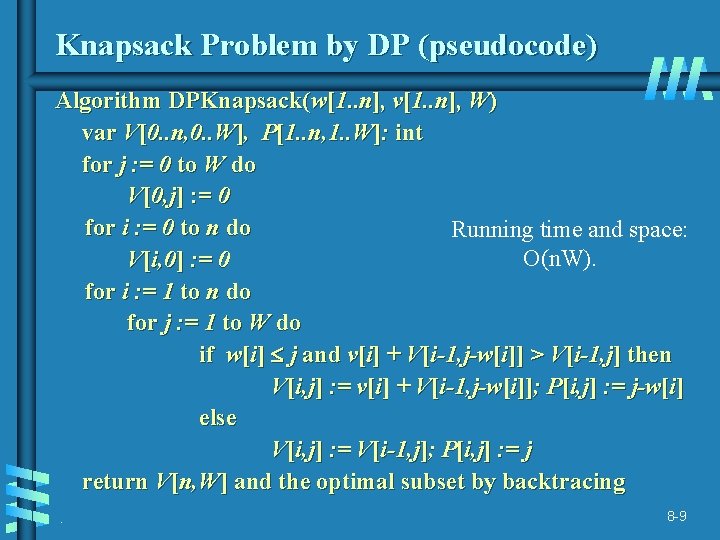 Knapsack Problem by DP (pseudocode)

Algorithm DPKnapsack($w[1..n]$, $v[1..n]$, $W$)
var $V[0..n,0..W]$, $P[1..n,1..W]$: int
for $j := 0$ to $W$ do
$V[0,j] := 0$
for $i := 0$ to $n$ do
$V[i,0] := 0$
for $i := 1$ to $n$ do
for $j := 1$ to $W$ do
if $w[i] \leq j$ and $v[i] + V[i-1,j-w[i]] > V[i-1,j]$ then
$V[i,j] := v[i] + V[i-1,j-w[i]]$; $P[i,j] := j-w[i]$
else
$V[i,j] := V[i-1,j]$; $P[i,j] := j$
return $V[n,W]$ and the optimal subset by backtracing

Running time and space: O(nW).

8-9